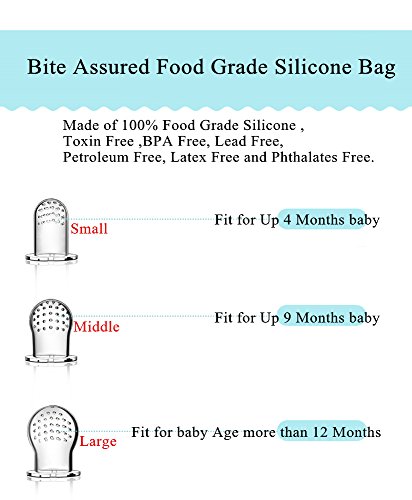 Bite Assured Food Grade Silicone Bag

Made of 100% Food Grade Silicone , Toxin Free ,BPA Free, Lead Free, Petroleum Free, Latex Free and Phthalates Free.

Small

Fit for Up 4 Months baby

Middle

Fit for Up 9 Months baby

Large

Fit for baby Age more than 12 Months